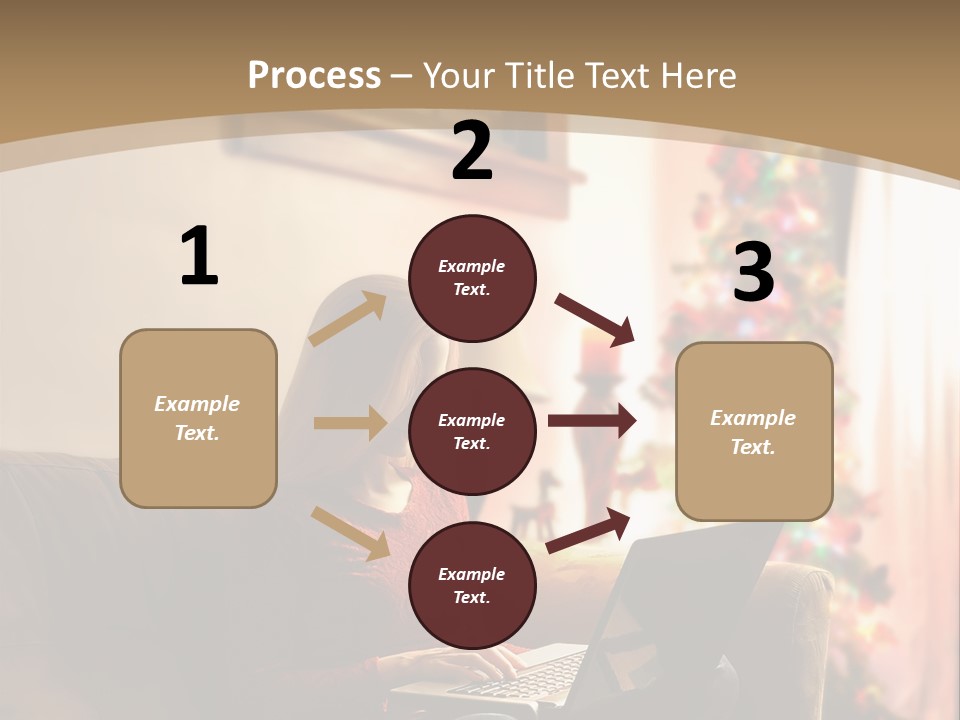 Process – Your Title Text Here

1

Example Text.

2

Example Text.

Example Text.

Example Text.

3

Example Text.